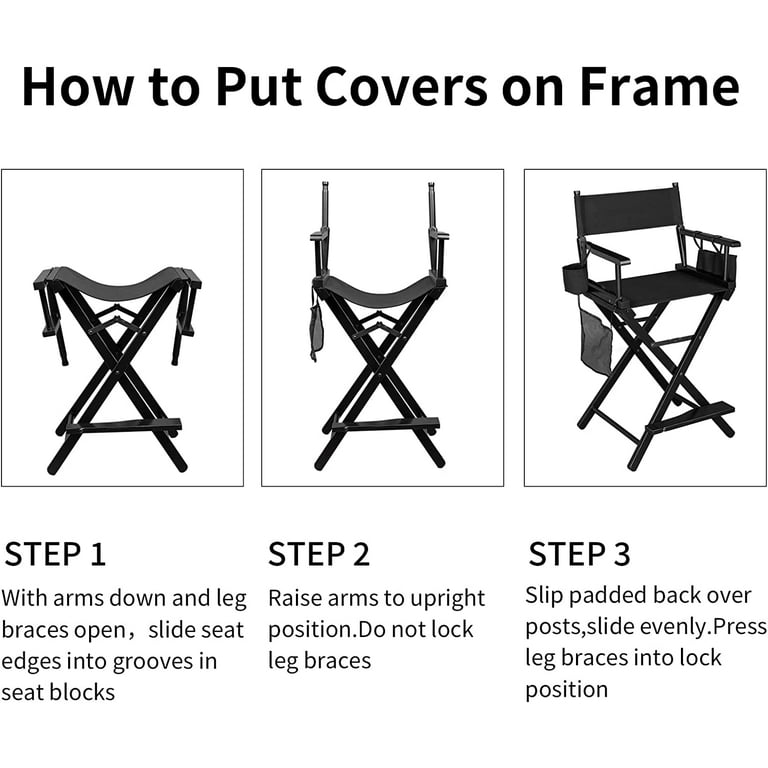 How to Put Covers on Frame

STEP 1
With arms down and leg braces open，slide seat edges into grooves in seat blocks

STEP 2
Raise arms to upright position.Do not lock leg braces

STEP 3
Slip padded back over posts,slide evenly.Press leg braces into lock position